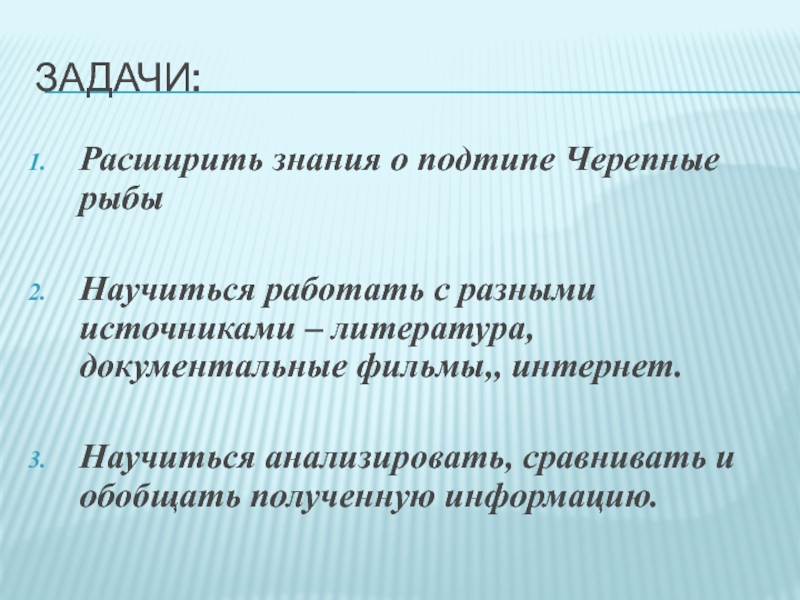 ЗАДАЧИ:

1. Расширить знания о подтипе Черепные рыбы

2. Научиться работать с разными источниками – литература, документальные фильмы,, интернет.

3. Научиться анализировать, сравнивать и обобщать полученную информацию.